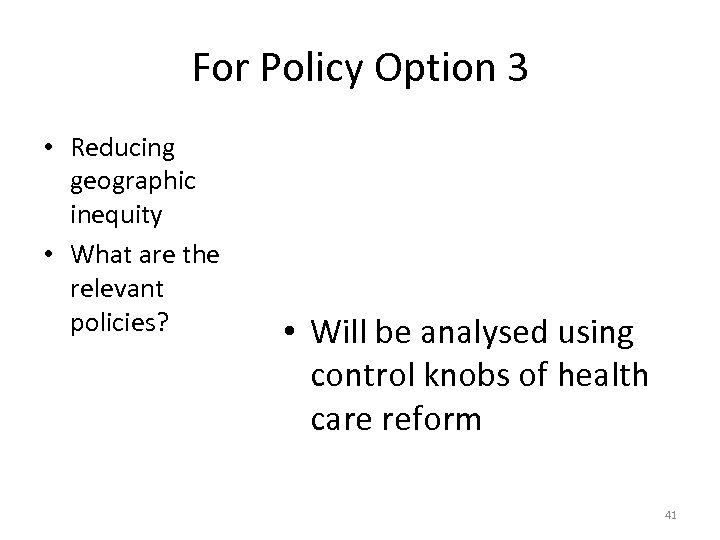 For Policy Option 3

• Reducing geographic inequity
• What are the relevant policies?

• Will be analysed using control knobs of health care reform

41